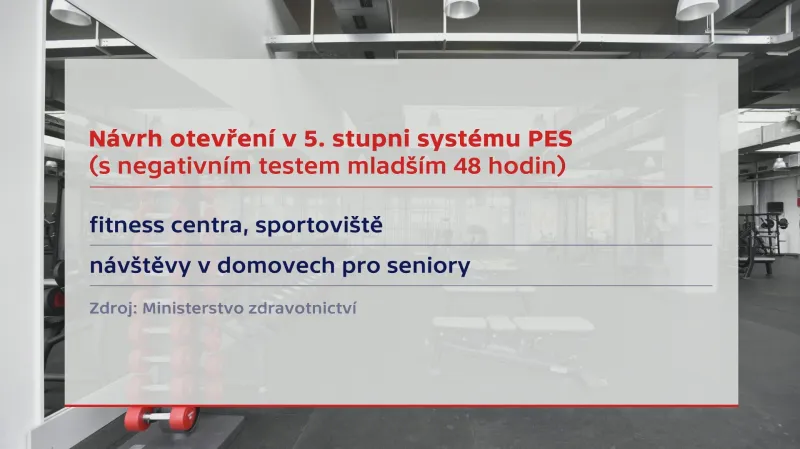 Návrh otevření v 5. stupni systému PES
(s negativním testem mladším 48 hodin)

fitness centra, sportoviště

návštěvy v domovech pro seniory

Zdroj: Ministerstvo zdravotnictví